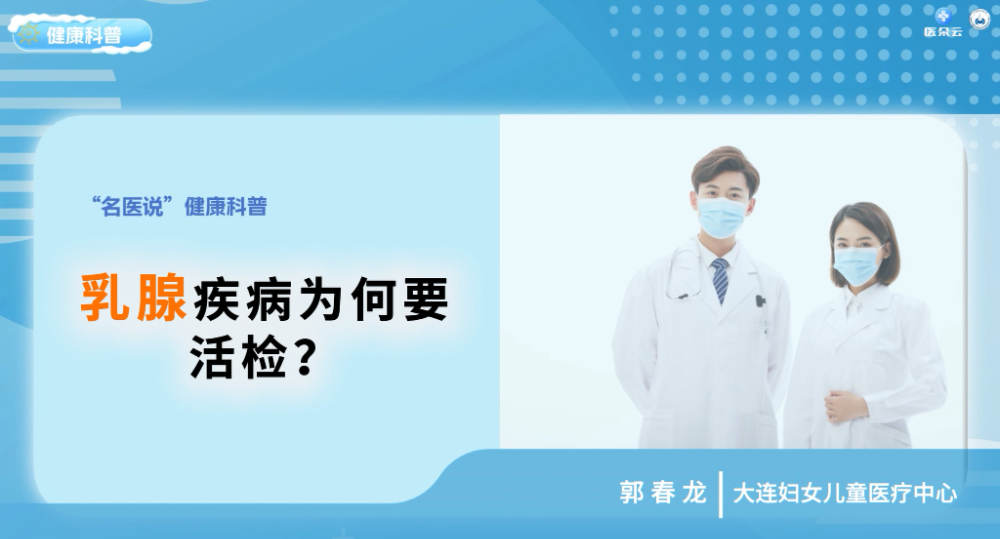 健康科普

医朵云

“名医说”健康科普

乳腺疾病为何要活检？

郭春龙 | 大连妇女儿童医疗中心